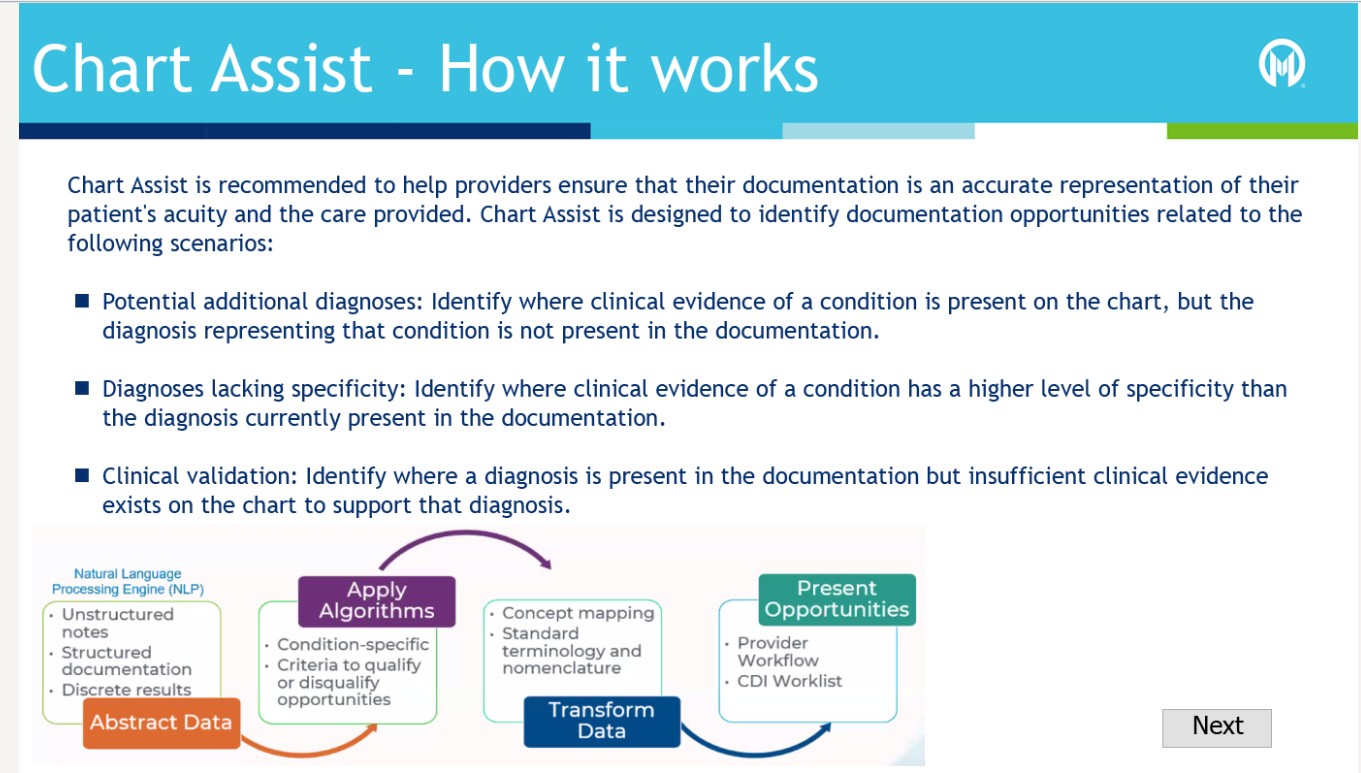 Chart Assist - How it works

Chart Assist is recommended to help providers ensure that their documentation is an accurate representation of their patient's acuity and the care provided. Chart Assist is designed to identify documentation opportunities related to the following scenarios:

■ Potential additional diagnoses: Identify where clinical evidence of a condition is present on the chart, but the diagnosis representing that condition is not present in the documentation.

■ Diagnoses lacking specificity: Identify where clinical evidence of a condition has a higher level of specificity than the diagnosis currently present in the documentation.

■ Clinical validation: Identify where a diagnosis is present in the documentation but insufficient clinical evidence exists on the chart to support that diagnosis.

Natural Language Processing Engine (NLP)
• Unstructured notes
• Structured documentation
• Discrete results
Abstract Data

Apply Algorithms
• Condition-specific
• Criteria to qualify or disqualify opportunities

• Concept mapping
• Standard terminology and nomenclature
Transform Data

Present Opportunities
• Provider Workflow
• CDI Worklist

Next